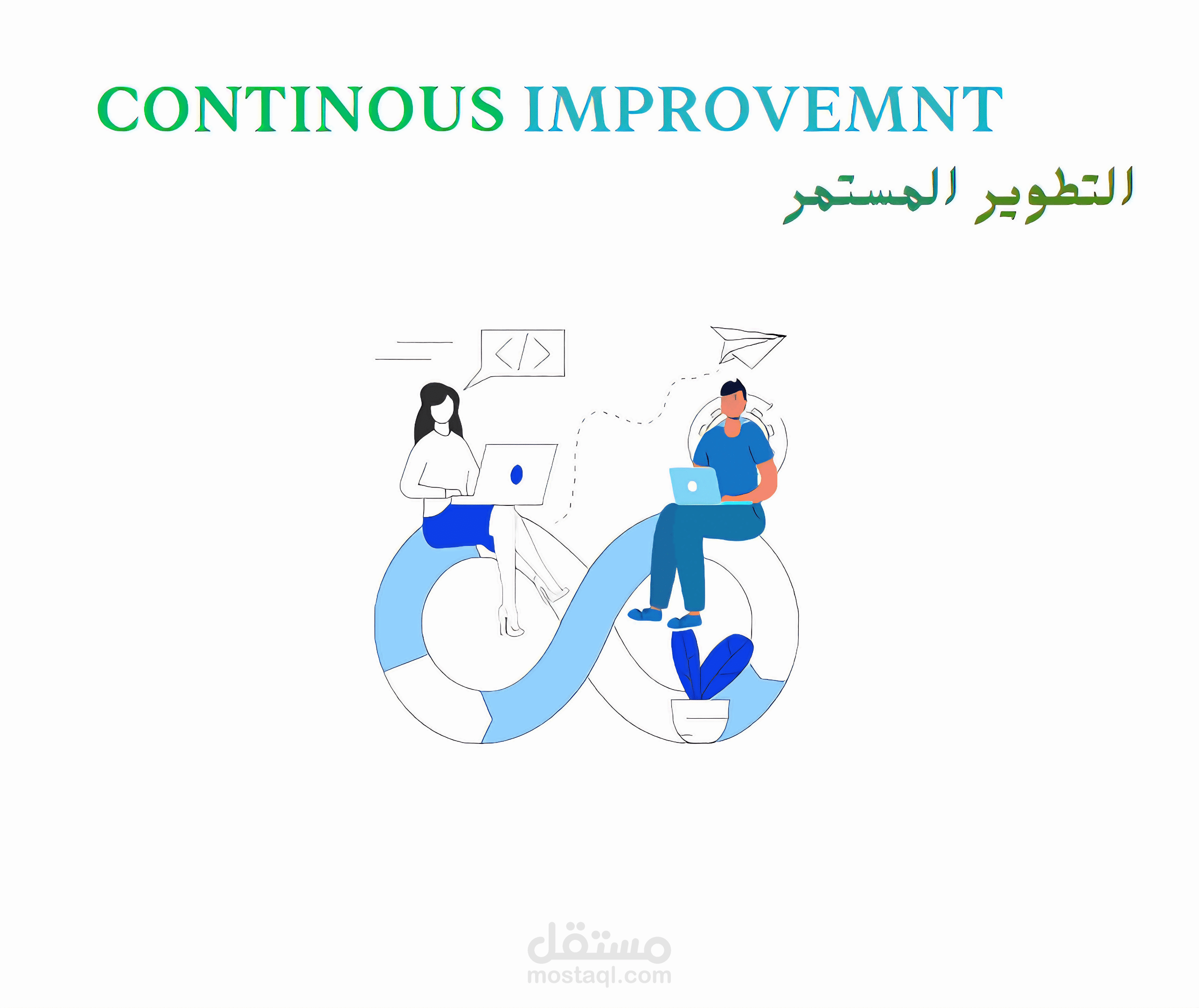 CONTINOUS IMPROVEMNT

التطوير المستمر

</>

مستقل
mostaql.com